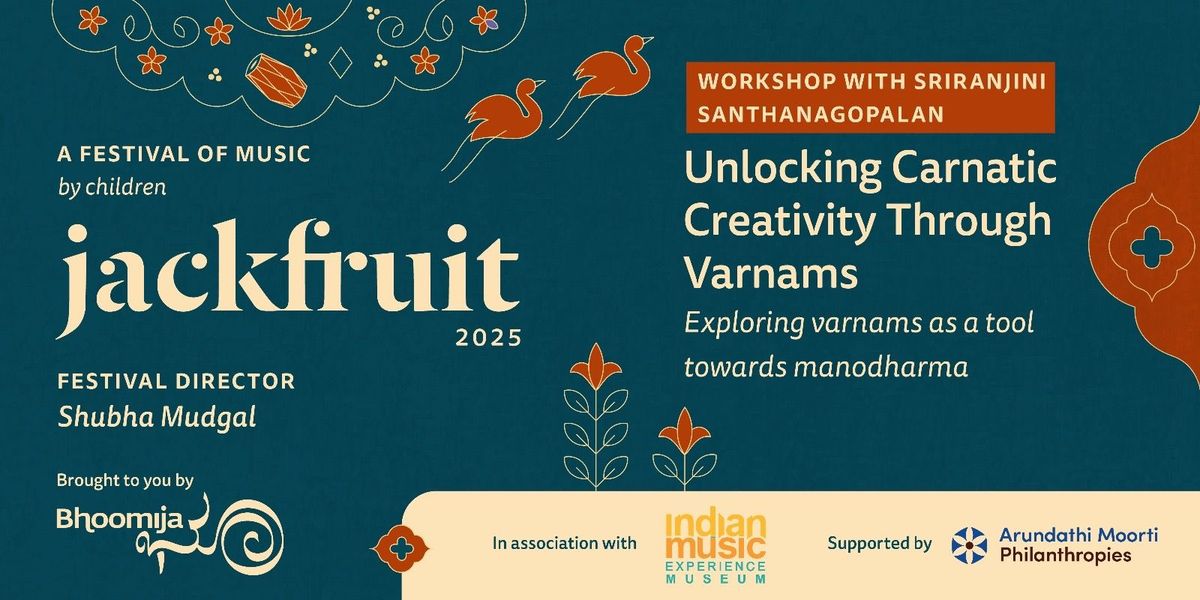 A FESTIVAL OF MUSIC
by children

jackfruit
2025

FESTIVAL DIRECTOR
Shubha Mudgal

Brought to you by
Bhoomija

WORKSHOP WITH SRIRANJINI SANTHANAGOPALAN

Unlocking Carnatic Creativity Through Varnams

Exploring varnams as a tool towards manodharma

In association with

indian music EXPERIENCE MUSEUM

Supported by

Arundathi Moorti Philanthropies